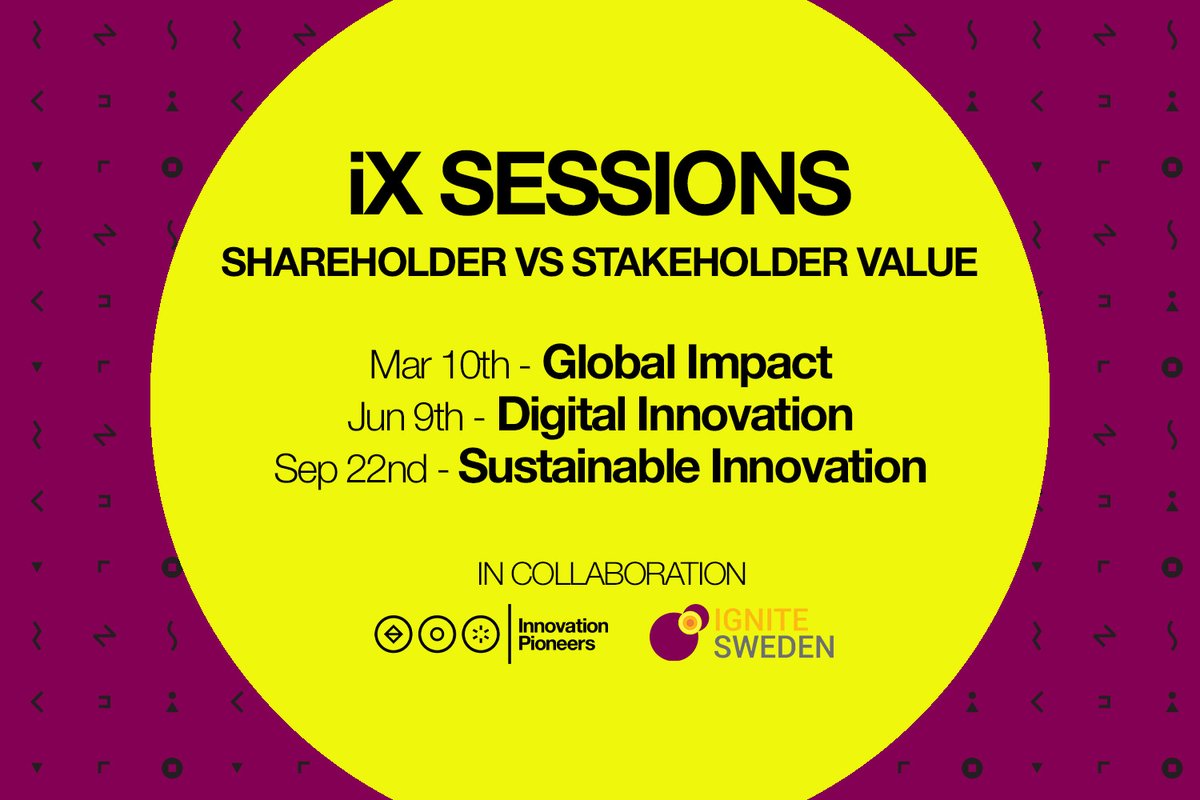 iX SESSIONS
SHAREHOLDER VS STAKEHOLDER VALUE

Mar 10th - Global Impact
Jun 9th - Digital Innovation
Sep 22nd - Sustainable Innovation

IN COLLABORATION

Innovation Pioneers

IGNITE SWEDEN